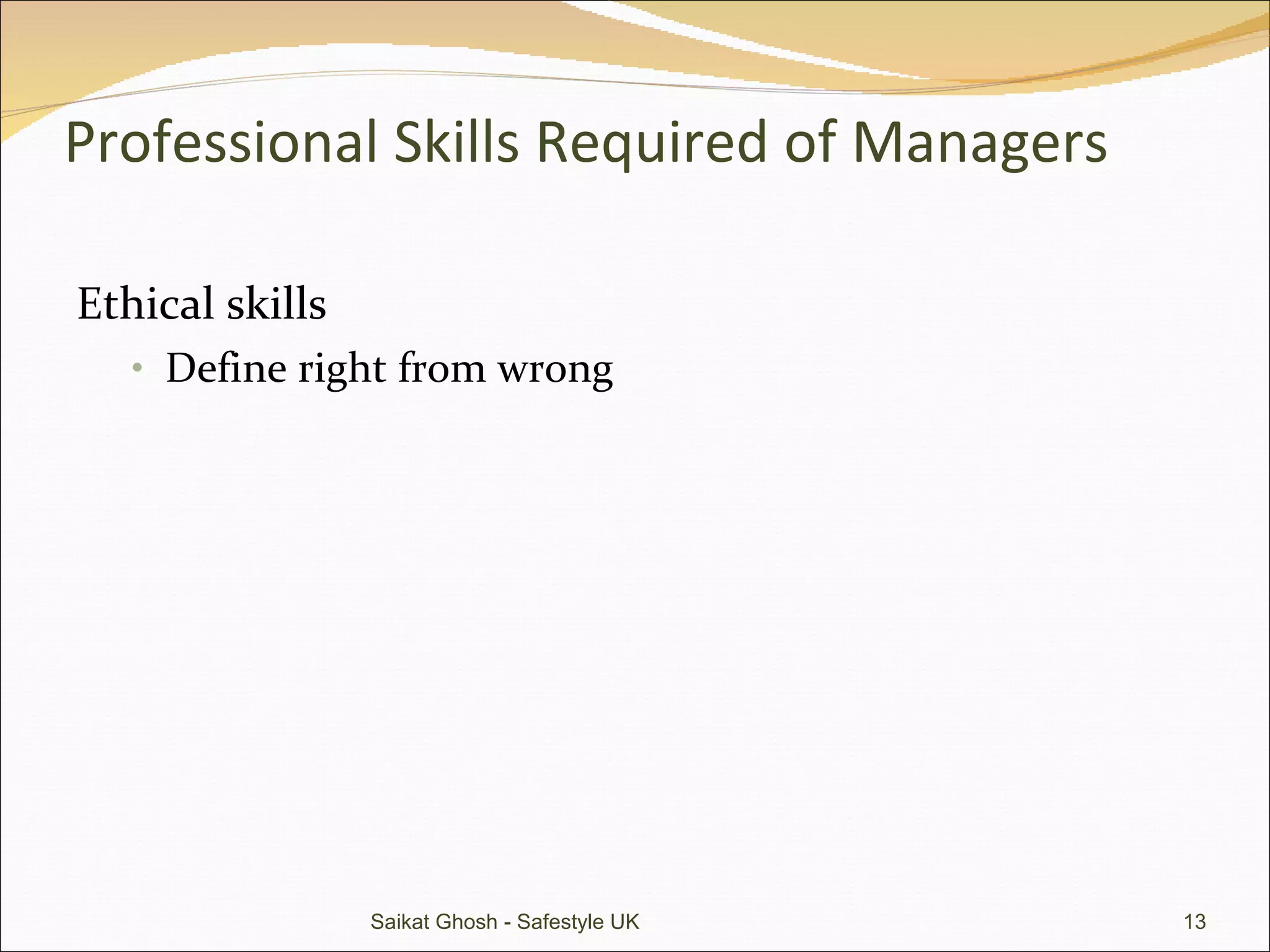 Professional Skills Required of Managers

Ethical skills

• Define right from wrong

Saikat Ghosh - Safestyle UK

13